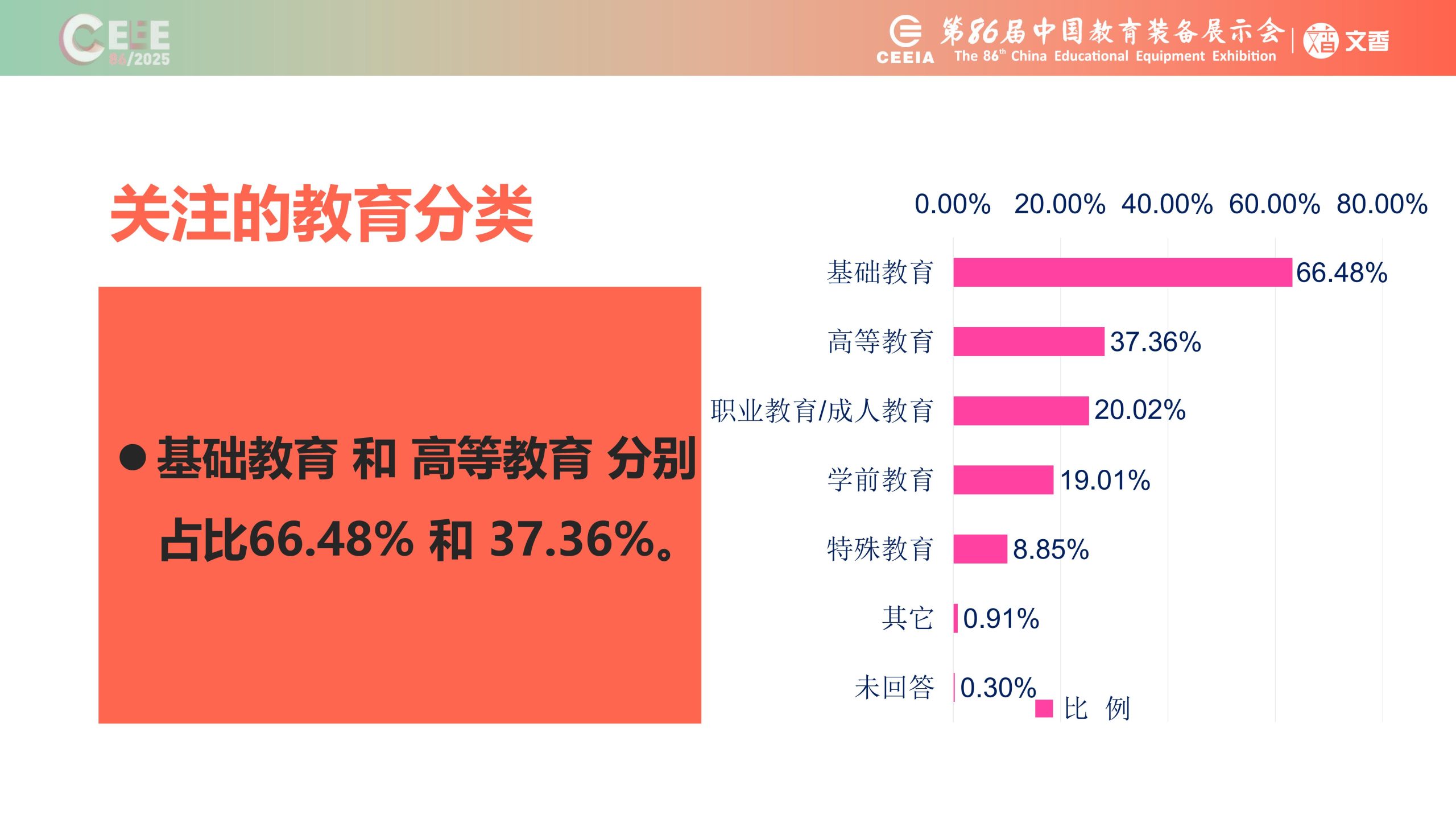 CEEE 86/2025

CEEIA 第86届中国教育装备展示会 The 86th China Educational Equipment Exhibition 文香

关注的教育分类

● 基础教育 和 高等教育 分别占比66.48% 和 37.36%。

0.00% 20.00% 40.00% 60.00% 80.00%

基础教育 66.48%
高等教育 37.36%
职业教育/成人教育 20.02%
学前教育 19.01%
特殊教育 8.85%
其它 0.91%
未回答 0.30%

比 例